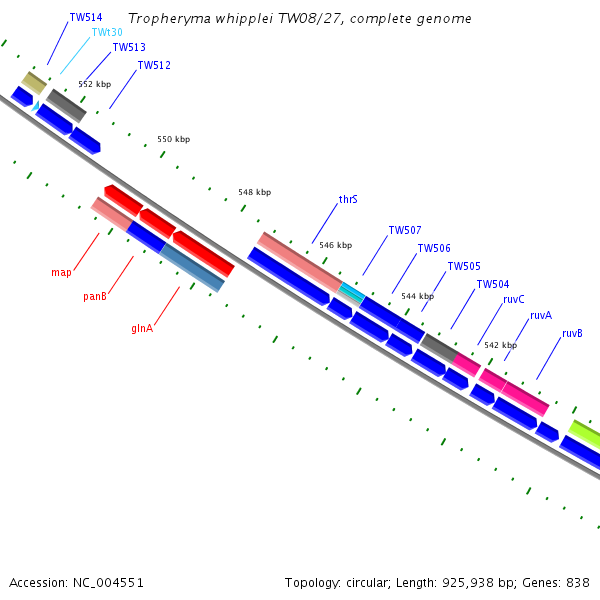 Tropheryma whipplei TW08/27, complete genome

TW514
TWt30
TW513
TW512
552 kbp
550 kbp
548 kbp
thrS
546 kbp
TW507
TW506
TW505
544 kbp
TW504
ruvC
ruvA
542 kbp
ruvB
map
panB
glnA

Accession: NC_004551

Topology: circular; Length: 925,938 bp; Genes: 838